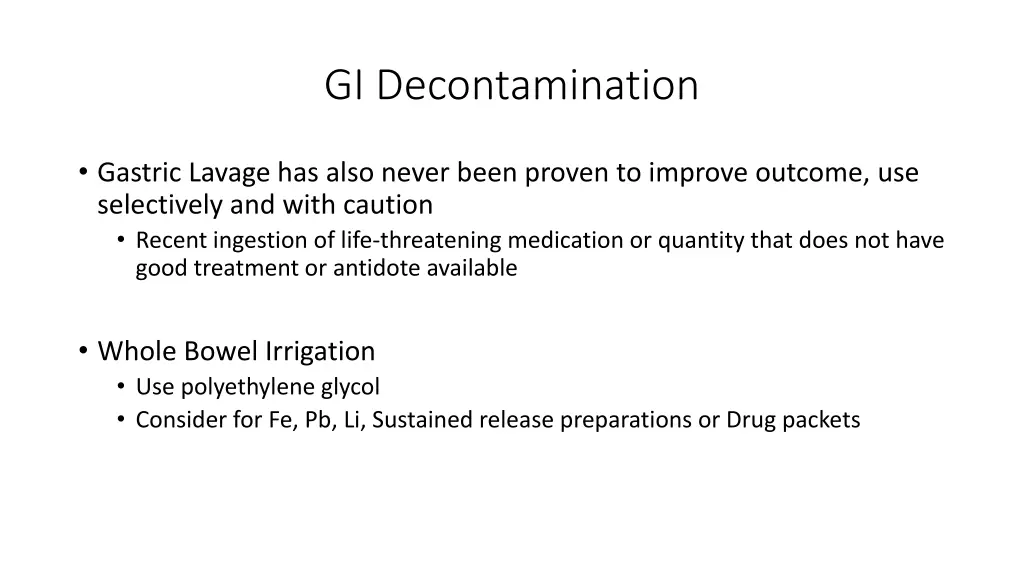 GI Decontamination

• Gastric Lavage has also never been proven to improve outcome, use selectively and with caution
  • Recent ingestion of life-threatening medication or quantity that does not have good treatment or antidote available

• Whole Bowel Irrigation
  • Use polyethylene glycol
  • Consider for Fe, Pb, Li, Sustained release preparations or Drug packets